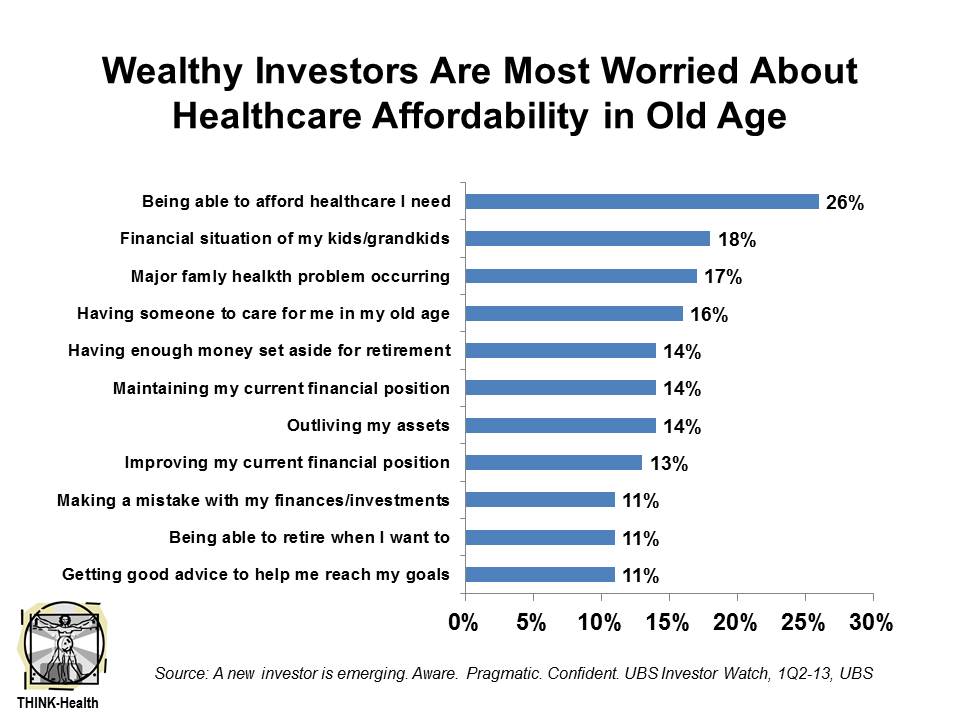 Wealthy Investors Are Most Worried About Healthcare Affordability in Old Age

Being able to afford healthcare I need 26%
Financial situation of my kids/grandkids 18%
Major famly healkth problem occurring 17%
Having someone to care for me in my old age 16%
Having enough money set aside for retirement 14%
Maintaining my current financial position 14%
Outliving my assets 14%
Improving my current financial position 13%
Making a mistake with my finances/investments 11%
Being able to retire when I want to 11%
Getting good advice to help me reach my goals 11%

0% 5% 10% 15% 20% 25% 30%

Source: A new investor is emerging. Aware. Pragmatic. Confident. UBS Investor Watch, 1Q2-13, UBS

THINK-Health